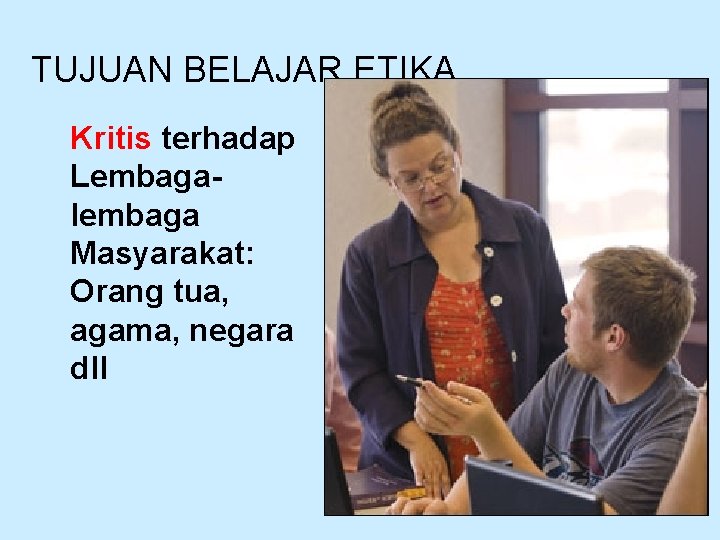 TUJUAN BELAJAR ETIKA

Kritis terhadap Lembaga-lembaga Masyarakat: Orang tua, agama, negara dll